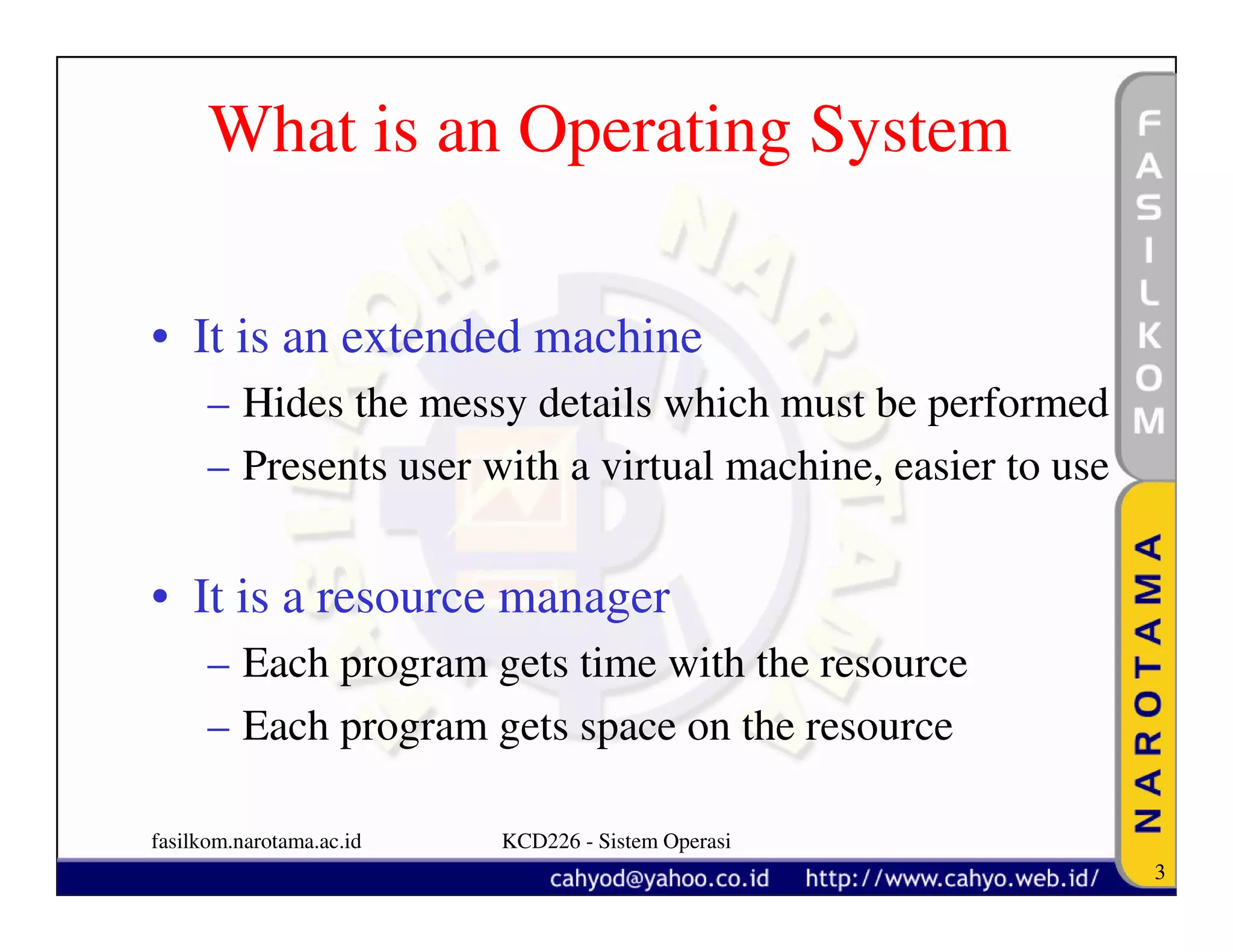 What is an Operating System

• It is an extended machine
– Hides the messy details which must be performed
– Presents user with a virtual machine, easier to use

• It is a resource manager
– Each program gets time with the resource
– Each program gets space on the resource

FASILKOM

NAROTAMA

fasilkom.narotama.ac.id KCD226 - Sistem Operasi

cahyod@yahoo.co.id http://www.cahyo.web.id/

3